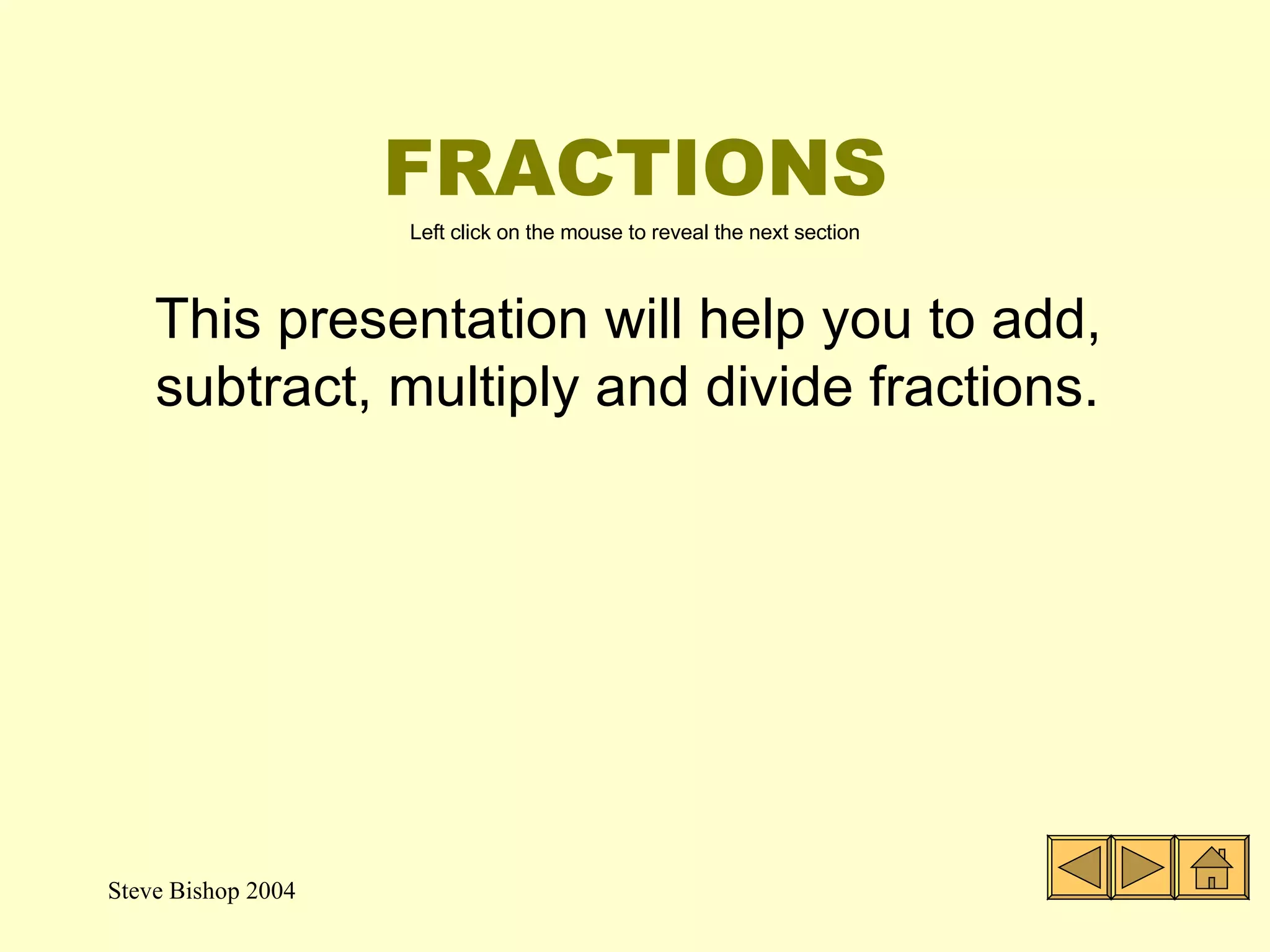 FRACTIONS

Left click on the mouse to reveal the next section

This presentation will help you to add, subtract, multiply and divide fractions.

Steve Bishop 2004